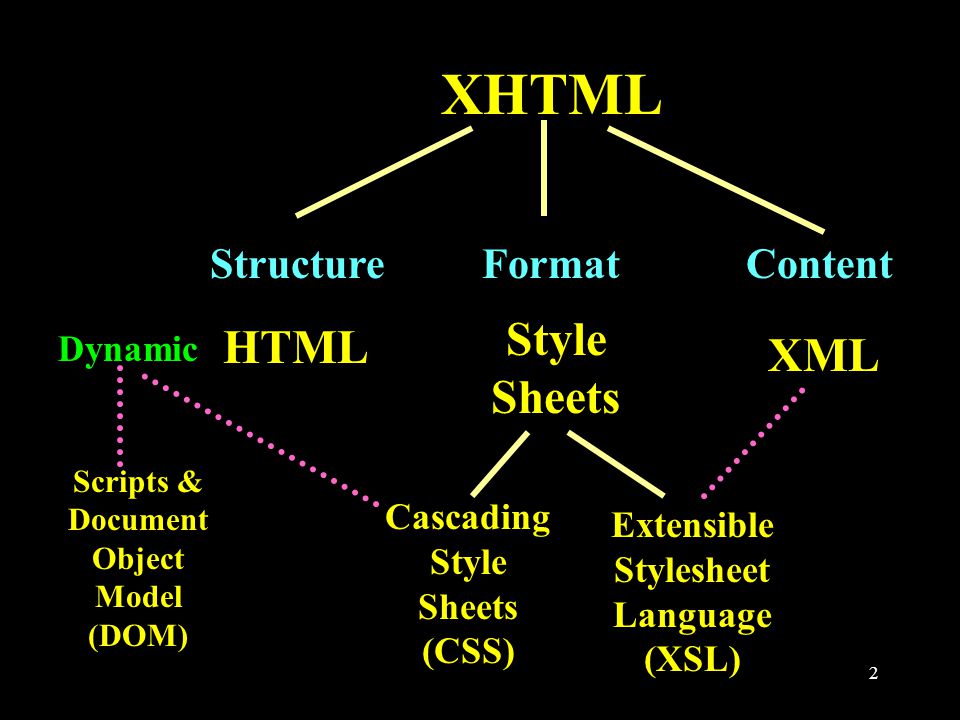 XHTML

Structure

Format

Content

Dynamic

HTML

Style Sheets

XML

Scripts & Document Object Model (DOM)

Cascading Style Sheets (CSS)

Extensible Stylesheet Language (XSL)

2